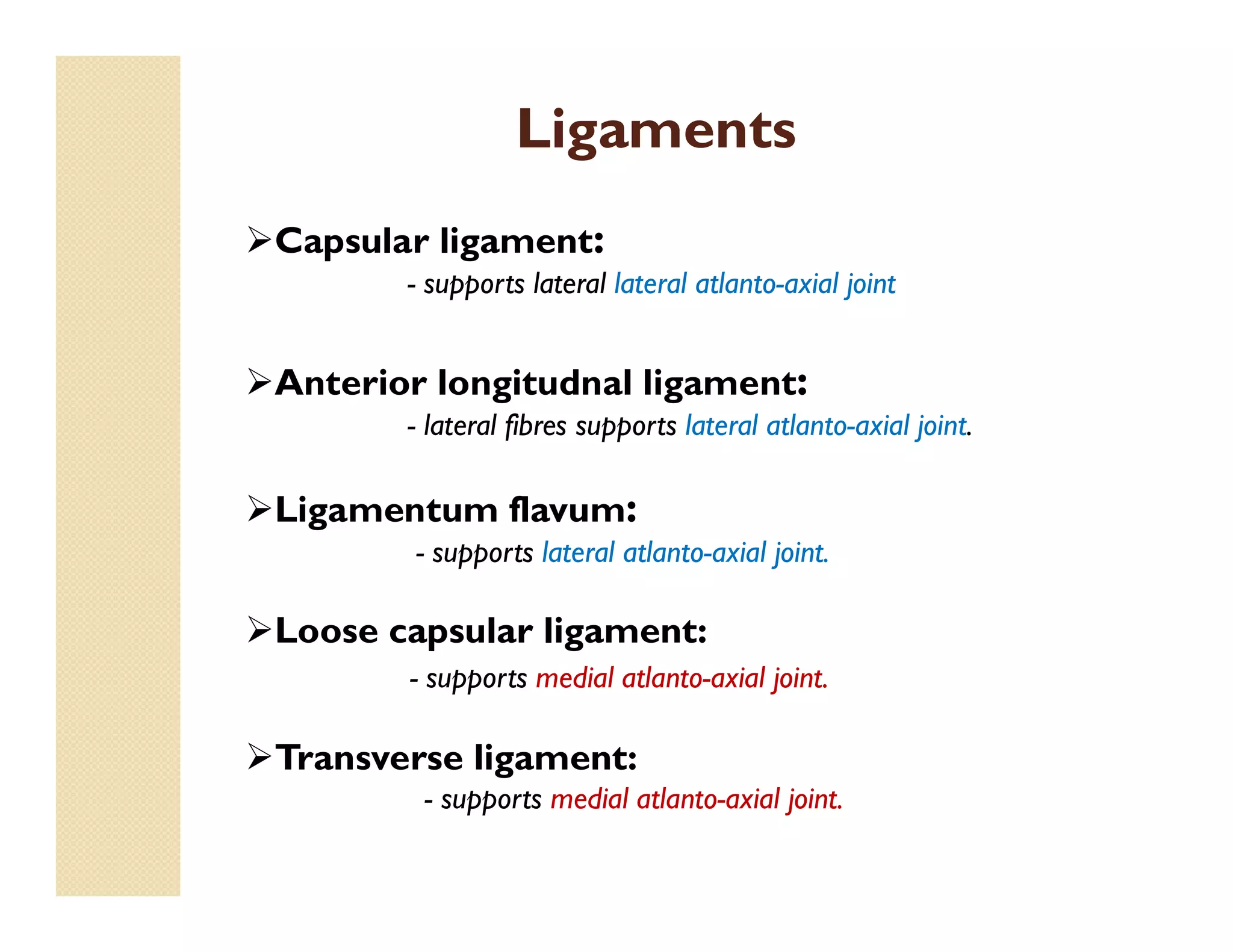 Ligaments

➢Capsular ligament:
- supports lateral lateral atlanto-axial joint

➢Anterior longitudnal ligament:
- lateral fibres supports lateral atlanto-axial joint.

➢Ligamentum flavum:
- supports lateral atlanto-axial joint.

➢Loose capsular ligament:
- supports medial atlanto-axial joint.

➢Transverse ligament:
- supports medial atlanto-axial joint.